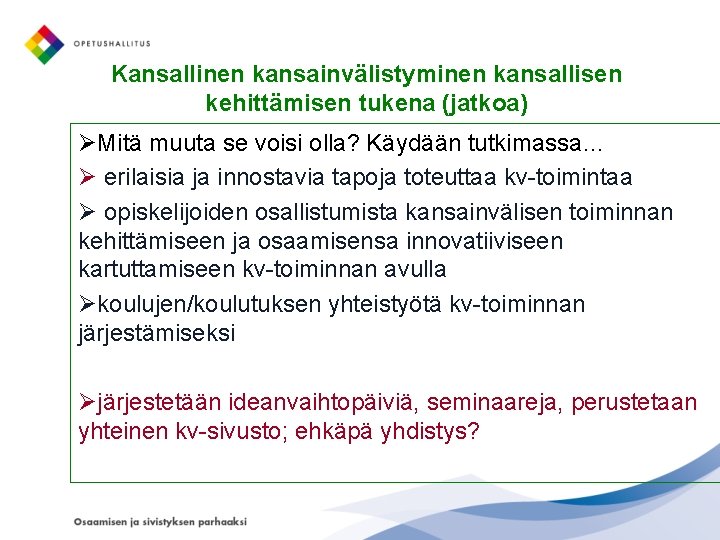 OPETUSHALLITUS

Kansallinen kansainvälistyminen kansallisen kehittämisen tukena (jatkoa)

➢Mitä muuta se voisi olla? Käydään tutkimassa…

➢ erilaisia ja innostavia tapoja toteuttaa kv-toimintaa

➢ opiskelijoiden osallistumista kansainvälisen toiminnan kehittämiseen ja osaamisensa innovatiiviseen kartuttamiseen kv-toiminnan avulla

➢koulujen/koulutuksen yhteistyötä kv-toiminnan järjestämiseksi

➢järjestetään ideanvaihtopäiviä, seminaareja, perustetaan yhteinen kv-sivusto; ehkäpä yhdistys?

Osaamisen ja sivistyksen parhaaksi